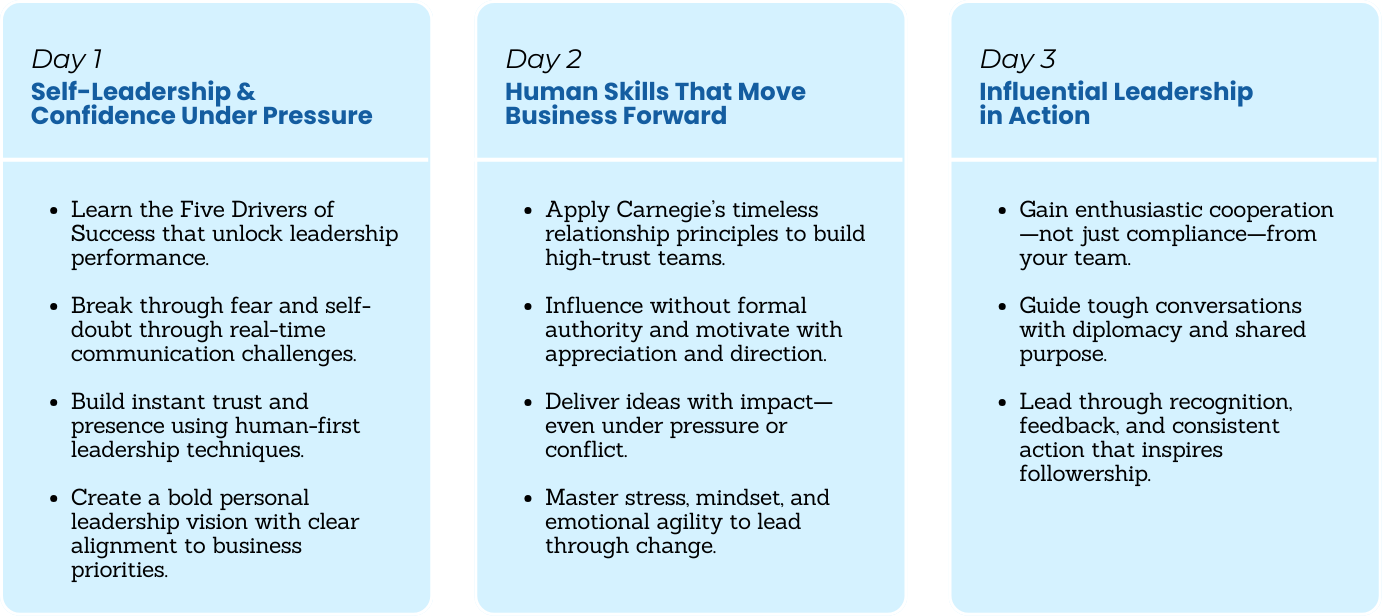 Day 1
Self-Leadership & Confidence Under Pressure

- Learn the Five Drivers of Success that unlock leadership performance.
- Break through fear and self-doubt through real-time communication challenges.
- Build instant trust and presence using human-first leadership techniques.
- Create a bold personal leadership vision with clear alignment to business priorities.

Day 2
Human Skills That Move Business Forward

- Apply Carnegie's timeless relationship principles to build high-trust teams.
- Influence without formal authority and motivate with appreciation and direction.
- Deliver ideas with impact—even under pressure or conflict.
- Master stress, mindset, and emotional agility to lead through change.

Day 3
Influential Leadership in Action

- Gain enthusiastic cooperation—not just compliance—from your team.
- Guide tough conversations with diplomacy and shared purpose.
- Lead through recognition, feedback, and consistent action that inspires followership.